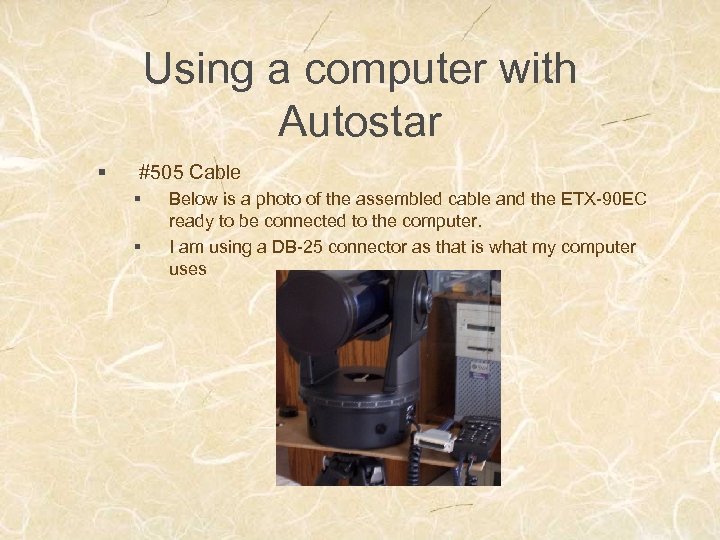 Using a computer with Autostar

▪ #505 Cable

▪ Below is a photo of the assembled cable and the ETX-90EC ready to be connected to the computer.

▪ I am using a DB-25 connector as that is what my computer uses